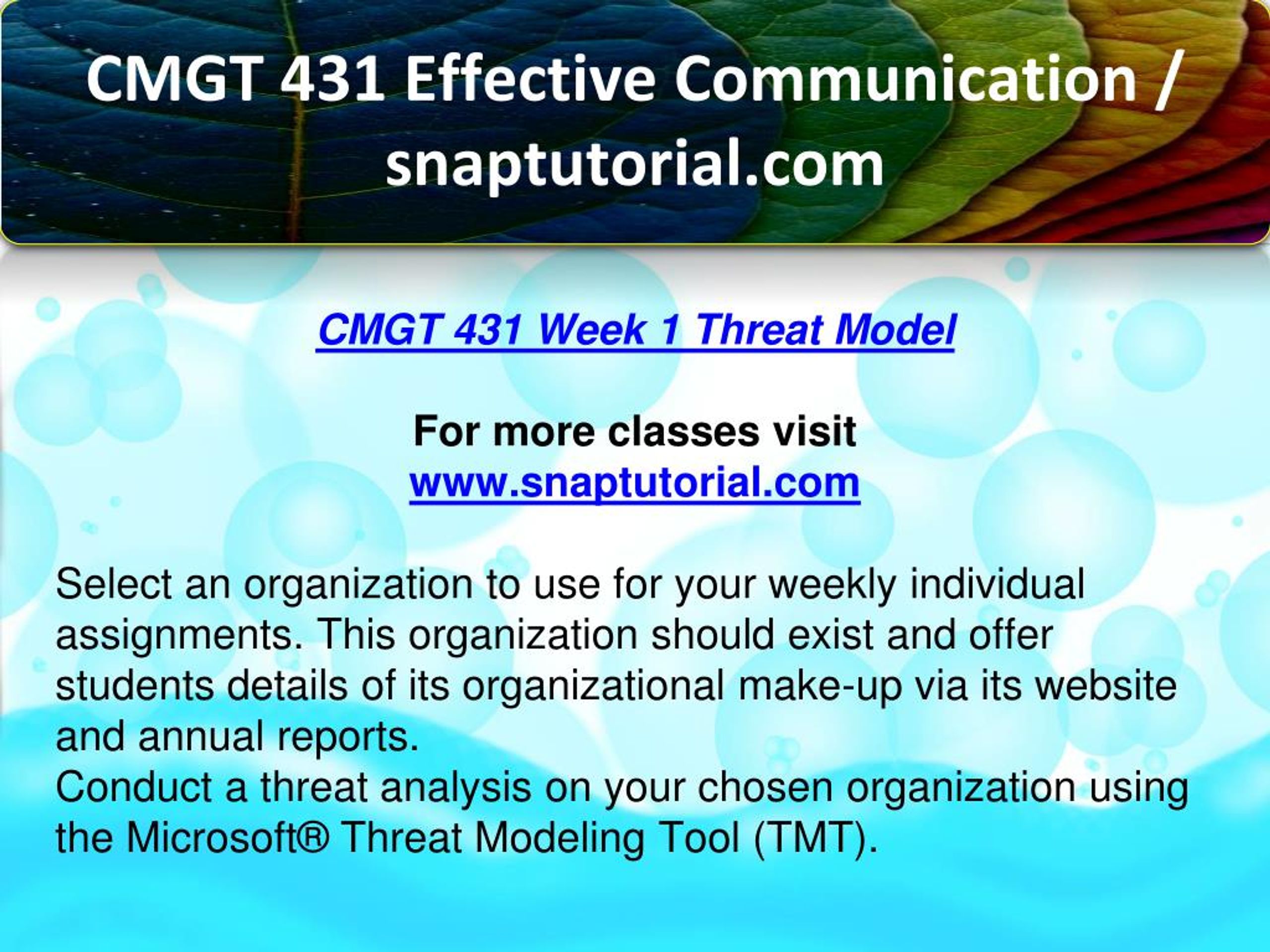 CMGT 431 Effective Communication / snaptutorial.com

CMGT 431 Week 1 Threat Model

For more classes visit
www.snaptutorial.com

Select an organization to use for your weekly individual assignments. This organization should exist and offer students details of its organizational make-up via its website and annual reports.
Conduct a threat analysis on your chosen organization using the Microsoft® Threat Modeling Tool (TMT).